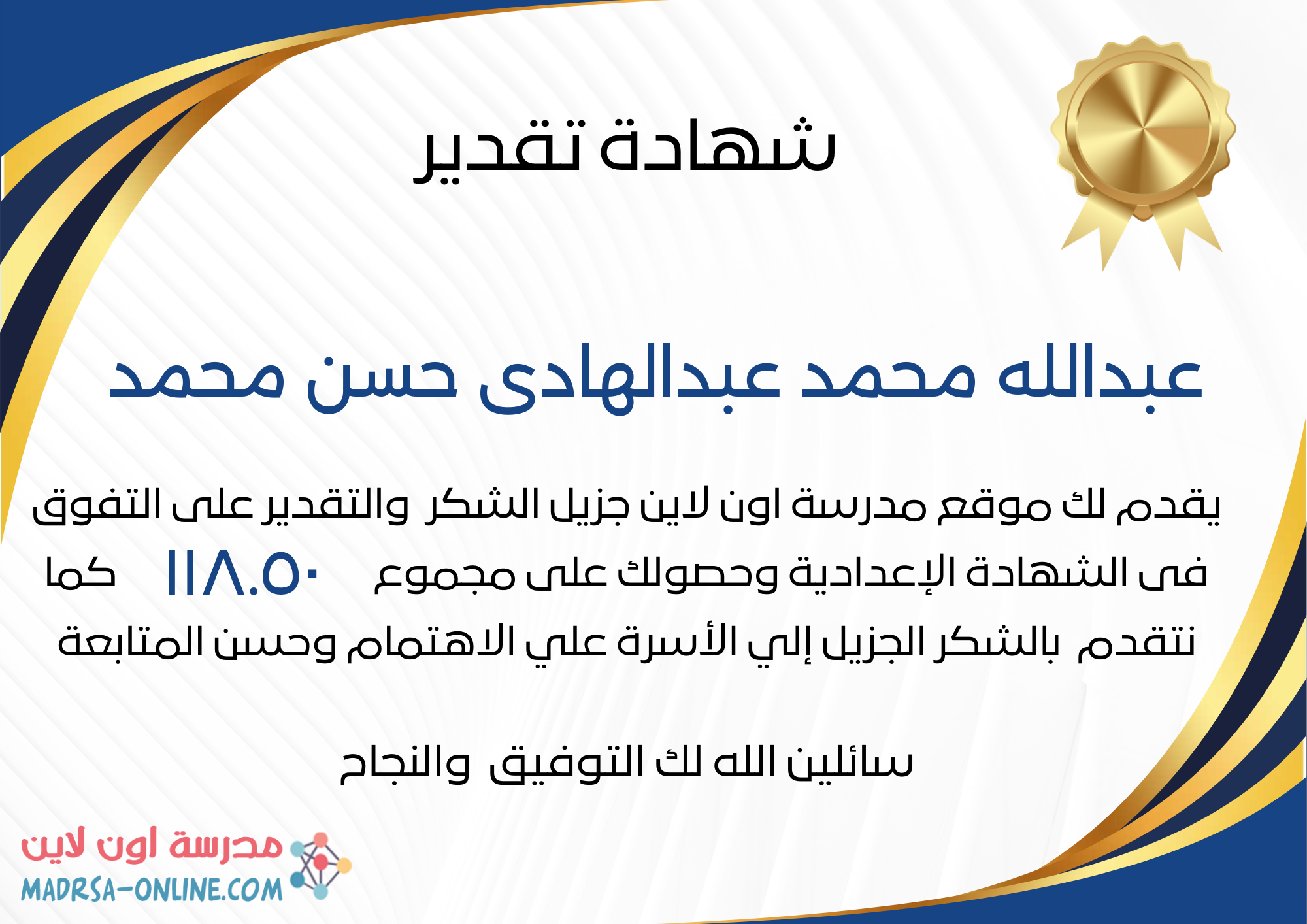 شهادة تقدير

عبدالله محمد عبدالهادى حسن محمد

يقدم لك موقع مدرسة اون لاين جزيل الشكر والتقدير على التفوق فى الشهادة الإعدادية وحصولك على مجموع ١١٨.٥٠ كما نتقدم بالشكر الجزيل إلي الأسرة علي الاهتمام وحسن المتابعة

سائلين الله لك التوفيق والنجاح

مدرسة اون لاين
MADRSA-ONLINE.COM